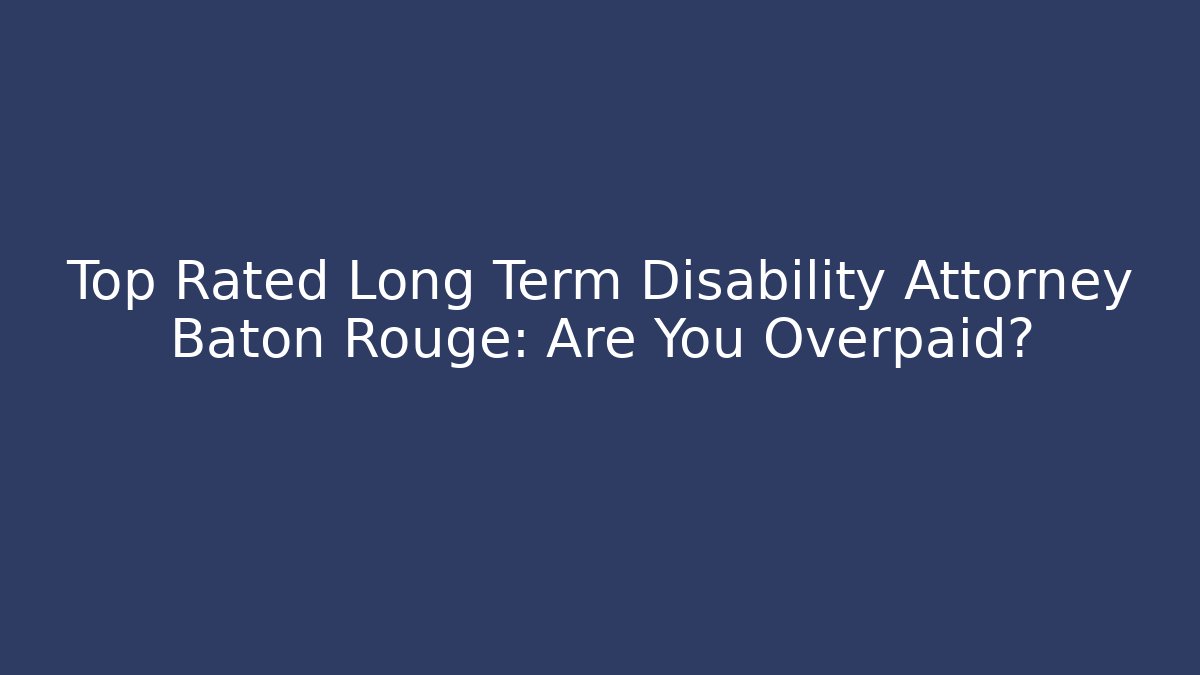 Top Rated Long Term Disability Attorney Baton Rouge: Are You Overpaid?